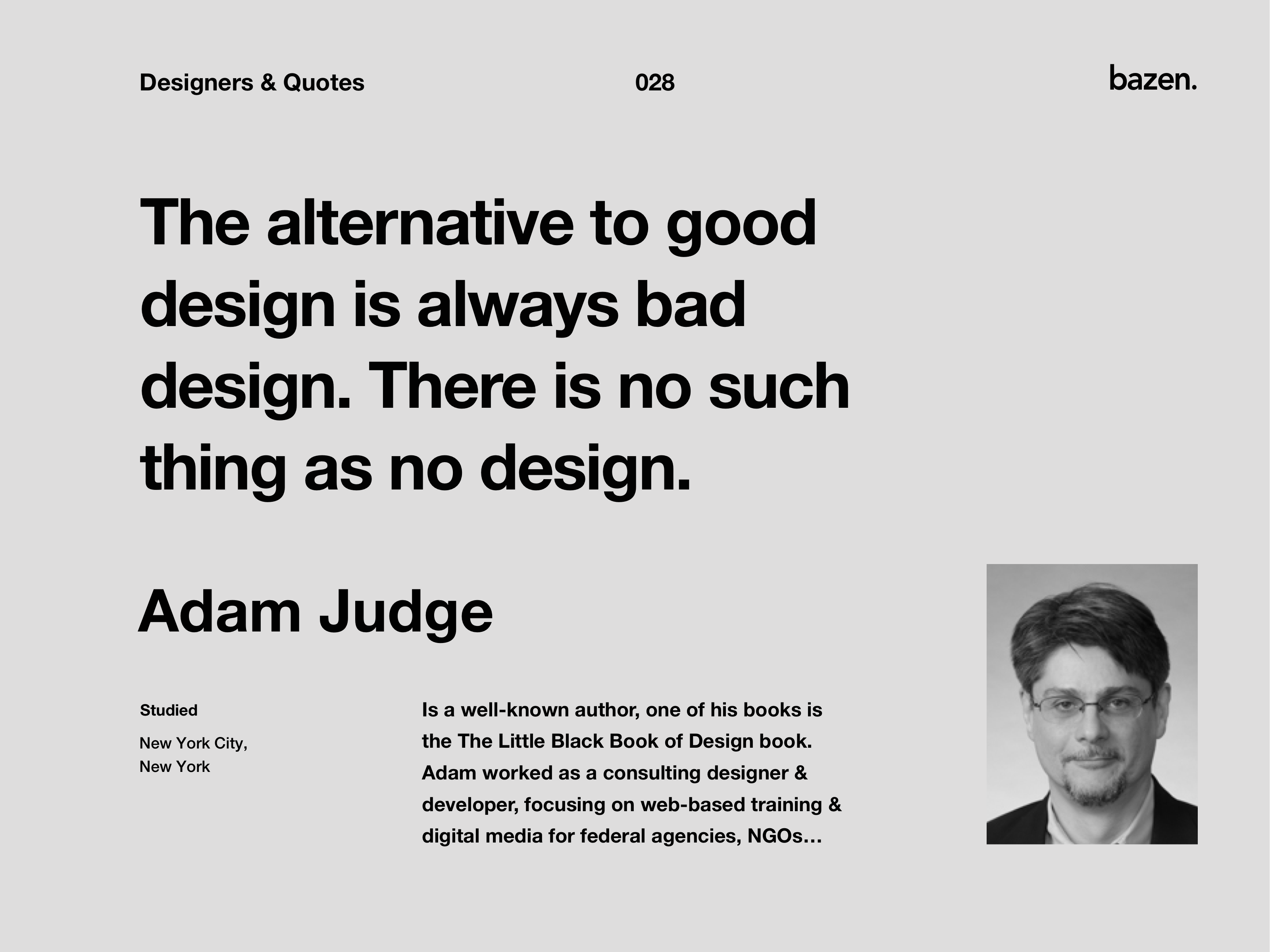 Designers & Quotes

028

bazen.

The alternative to good design is always bad design. There is no such thing as no design.

Adam Judge

Studied

New York City, New York

Is a well-known author, one of his books is the The Little Black Book of Design book. Adam worked as a consulting designer & developer, focusing on web-based training & digital media for federal agencies, NGOs...